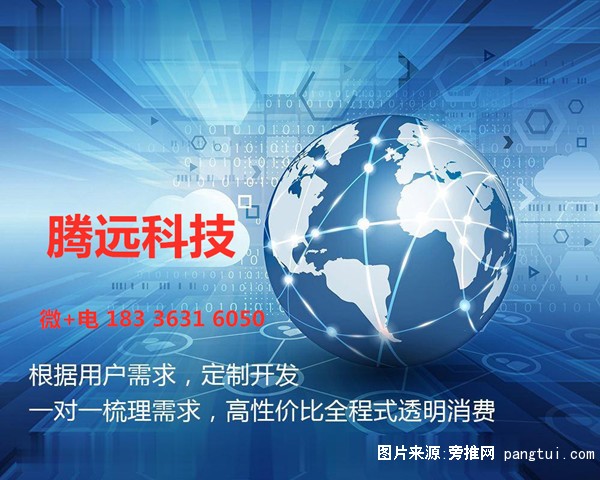 腾远科技

微+电 183 3631 6050

根据用户需求，定制开发

一对一梳理需求，高性价比全程式透明消费

图片来源:旁推网 pangtui.com